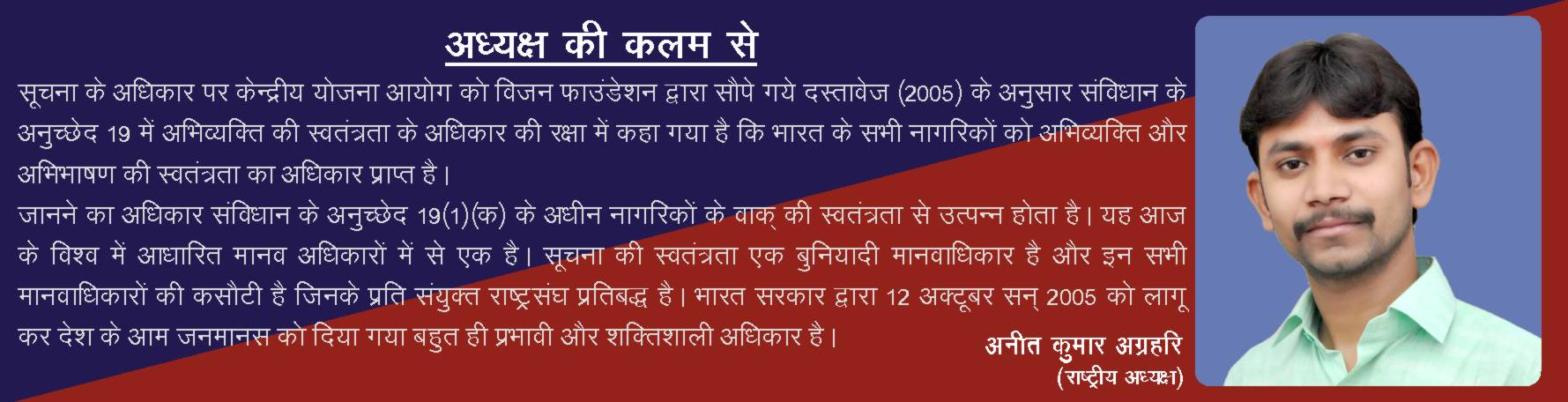 अध्यक्ष की कलम से

सूचना के अधिकार पर केन्द्रीय योजना आयोग को विजन फाउंडेशन द्वारा सौपे गये दस्तावेज (2005) के अनुसार संविधान के अनुच्छेद 19 में अभिव्यक्ति की स्वतंत्रता के अधिकार की रक्षा में कहा गया है कि भारत के सभी नागरिकों को अभिव्यक्ति और अभिभाषण की स्वतंत्रता का अधिकार प्राप्त है।

जानने का अधिकार संविधान के अनुच्छेद 19(1)(क) के अधीन नागरिकों के वाक् की स्वतंत्रता से उत्पन्न होता है। यह आज के विश्व में आधारित मानव अधिकारों में से एक है। सूचना की स्वतंत्रता एक बुनियादी मानवाधिकार है और इन सभी मानवाधिकारों की कसौटी है जिनके प्रति संयुक्त राष्ट्रसंघ प्रतिबद्ध है। भारत सरकार द्वारा 12 अक्टूबर सन् 2005 को लागू कर देश के आम जनमानस को दिया गया बहुत ही प्रभावी और शक्तिशाली अधिकार है।

अनीत कुमार अग्रहरि
(राष्ट्रीय अध्यक्ष)